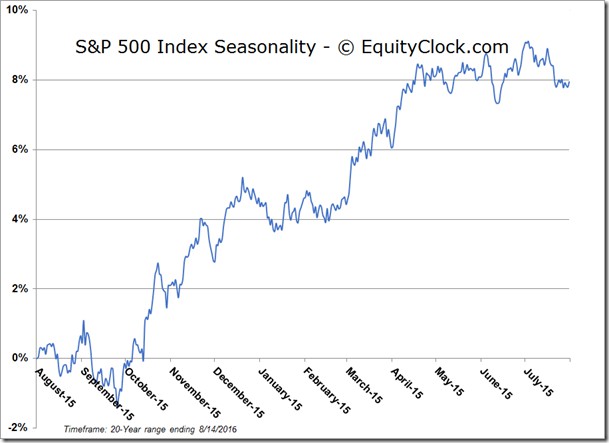 S&P 500 Index Seasonality - © EquityClock.com

10%
8%
6%
4%
2%
0%
-2%

August-15
September-15
October-15
November-15
December-15
January-15
February-15
March-15
April-15
May-15
June-15
July-15

Timeframe: 20-Year range ending 8/14/2016